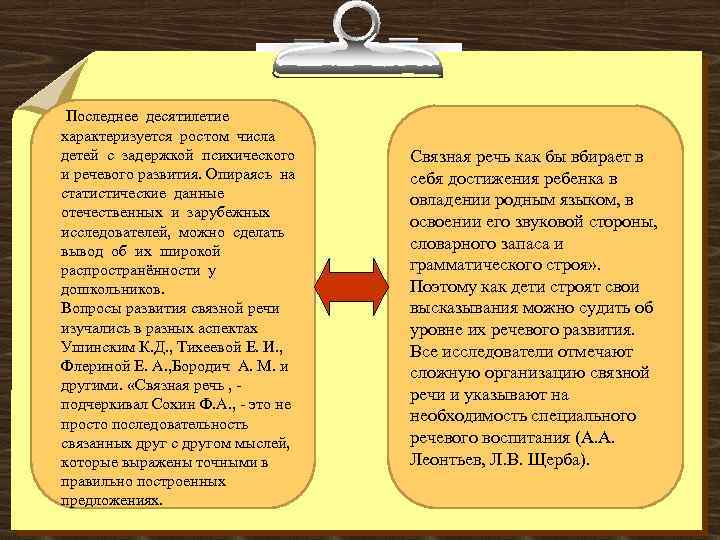 Последнее десятилетие характеризуется ростом числа детей с задержкой психического и речевого развития. Опираясь на статистические данные отечественных и зарубежных исследователей, можно сделать вывод об их широкой распространённости у дошкольников.
Вопросы развития связной речи изучались в разных аспектах Ушинским К.Д., Тихеевой Е. И., Флериной Е. А.,Бородич А. М. и другими. «Связная речь , - подчеркивал Сохин Ф.А., - это не просто последовательность связанных друг с другом мыслей, которые выражены точными в правильно построенных предложениях.

Связная речь как бы вбирает в себя достижения ребенка в овладении родным языком, в освоении его звуковой стороны, словарного запаса и грамматического строя».
Поэтому как дети строят свои высказывания можно судить об уровне их речевого развития.
Все исследователи отмечают сложную организацию связной речи и указывают на необходимость специального речевого воспитания (А.А. Леонтьев, Л.В. Щерба).